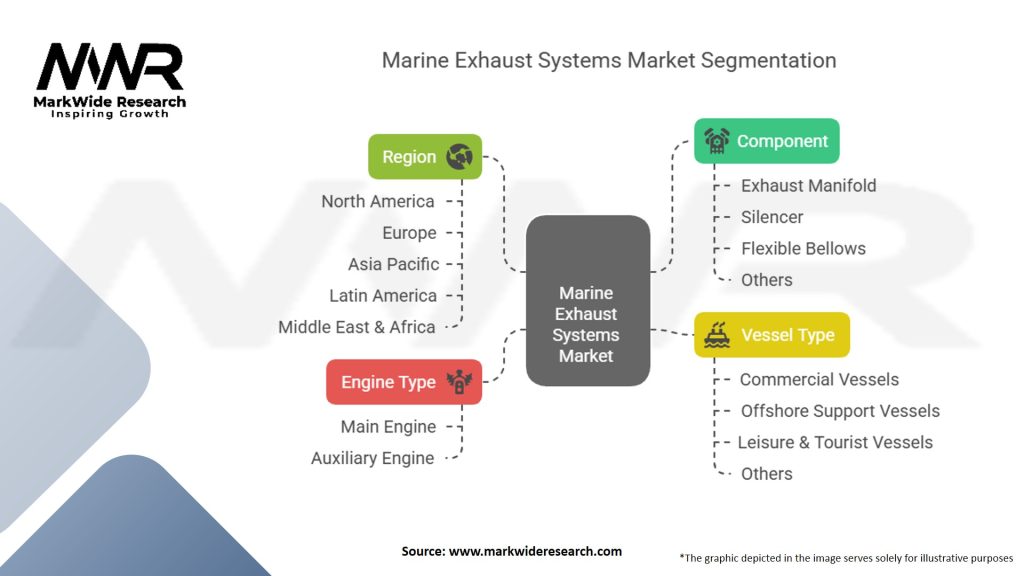 MWR
MarkWide Research
Inspiring Growth

Marine Exhaust Systems Market Segmentation

Region
North America
Europe
Asia Pacific
Latin America
Middle East & Africa

Engine Type
Main Engine
Auxiliary Engine

Marine Exhaust Systems Market

Component
Exhaust Manifold
Silencer
Flexible Bellows
Others

Vessel Type
Commercial Vessels
Offshore Support Vessels
Leisure & Tourist Vessels
Others

Source: www.markwideresearch.com

*The graphic depicted in the image serves solely for illustrative purposes